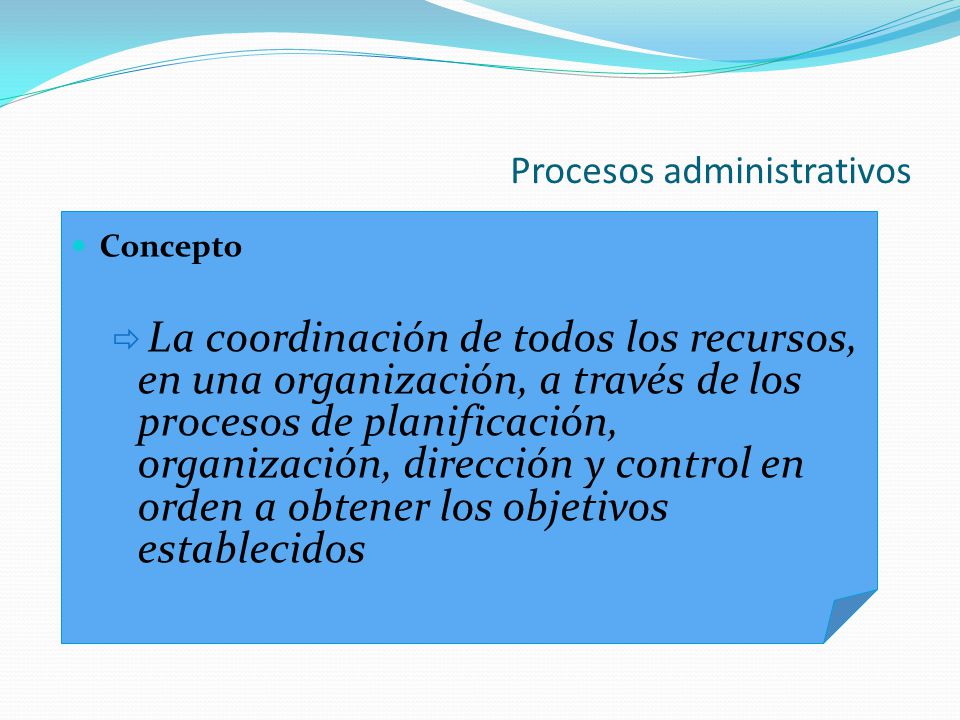 Procesos administrativos

Concepto

La coordinación de todos los recursos, en una organización, a través de los procesos de planificación, organización, dirección y control en orden a obtener los objetivos establecidos